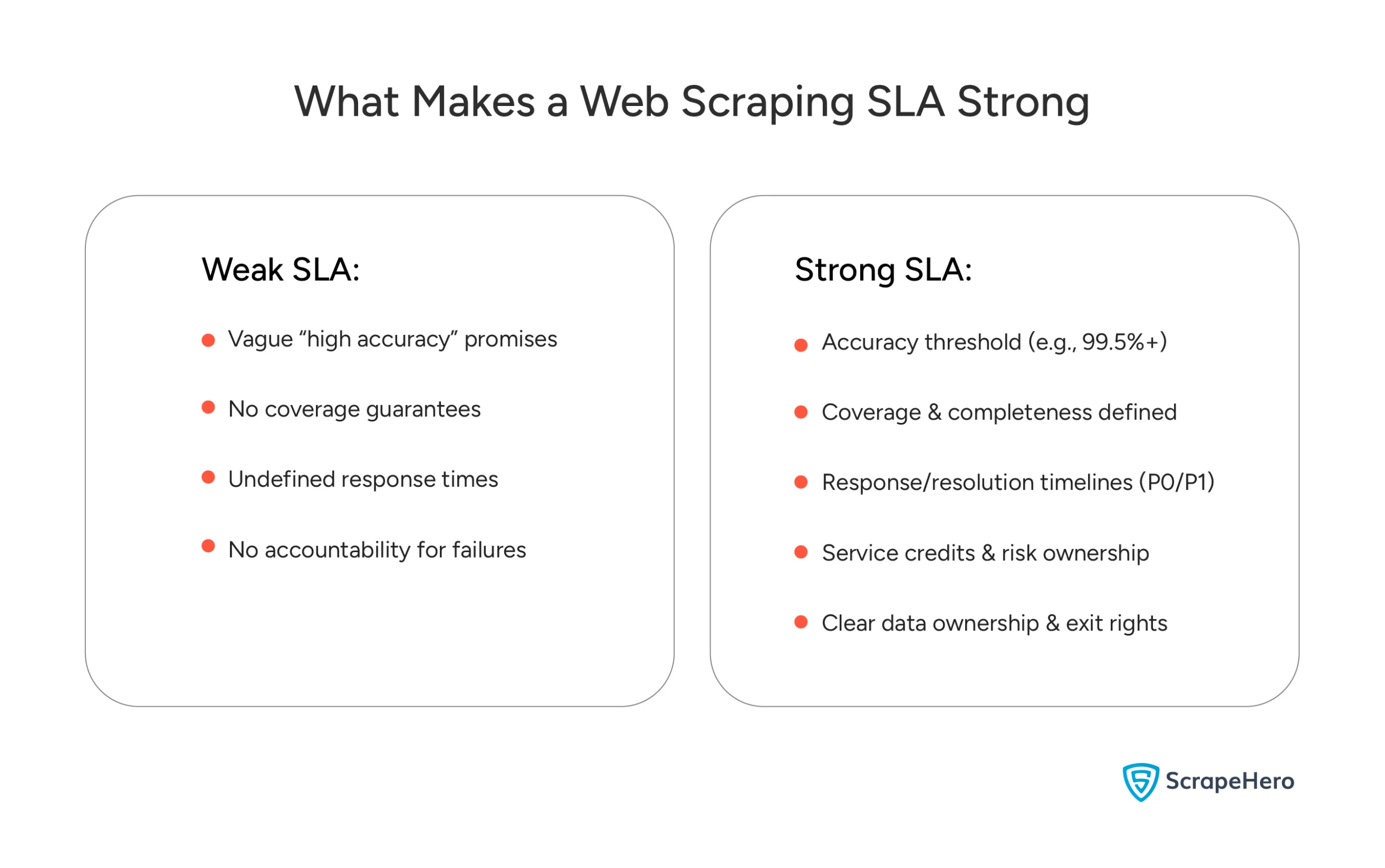 What Makes a Web Scraping SLA Strong

Weak SLA:

- Vague “high accuracy” promises
- No coverage guarantees
- Undefined response times
- No accountability for failures

Strong SLA:

- Accuracy threshold (e.g., 99.5%+)
- Coverage & completeness defined
- Response/resolution timelines (P0/P1)
- Service credits & risk ownership
- Clear data ownership & exit rights

ScrapeHero